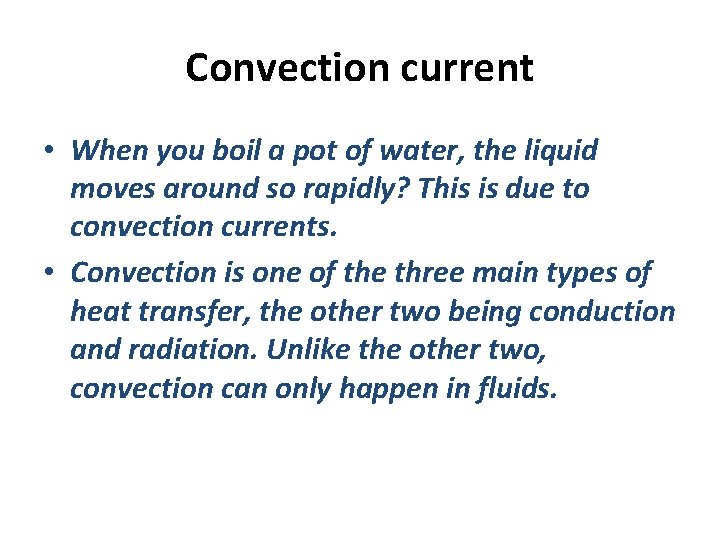 Convection current

• When you boil a pot of water, the liquid moves around so rapidly? This is due to convection currents.

• Convection is one of the three main types of heat transfer, the other two being conduction and radiation. Unlike the other two, convection can only happen in fluids.